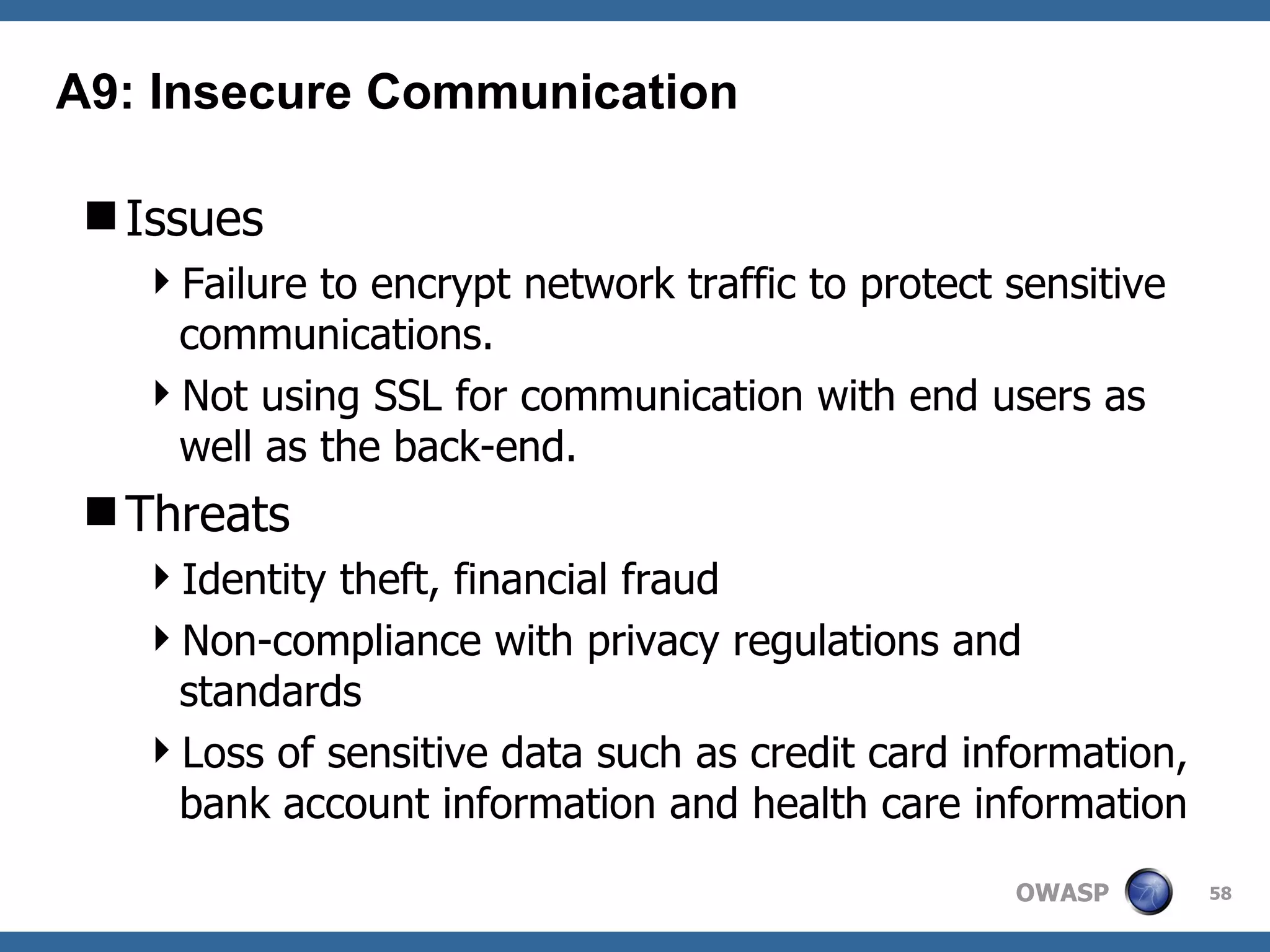 A9: Insecure Communication

Issues

Failure to encrypt network traffic to protect sensitive communications.

Not using SSL for communication with end users as well as the back-end.

Threats

Identity theft, financial fraud

Non-compliance with privacy regulations and standards

Loss of sensitive data such as credit card information, bank account information and health care information

OWASP

58